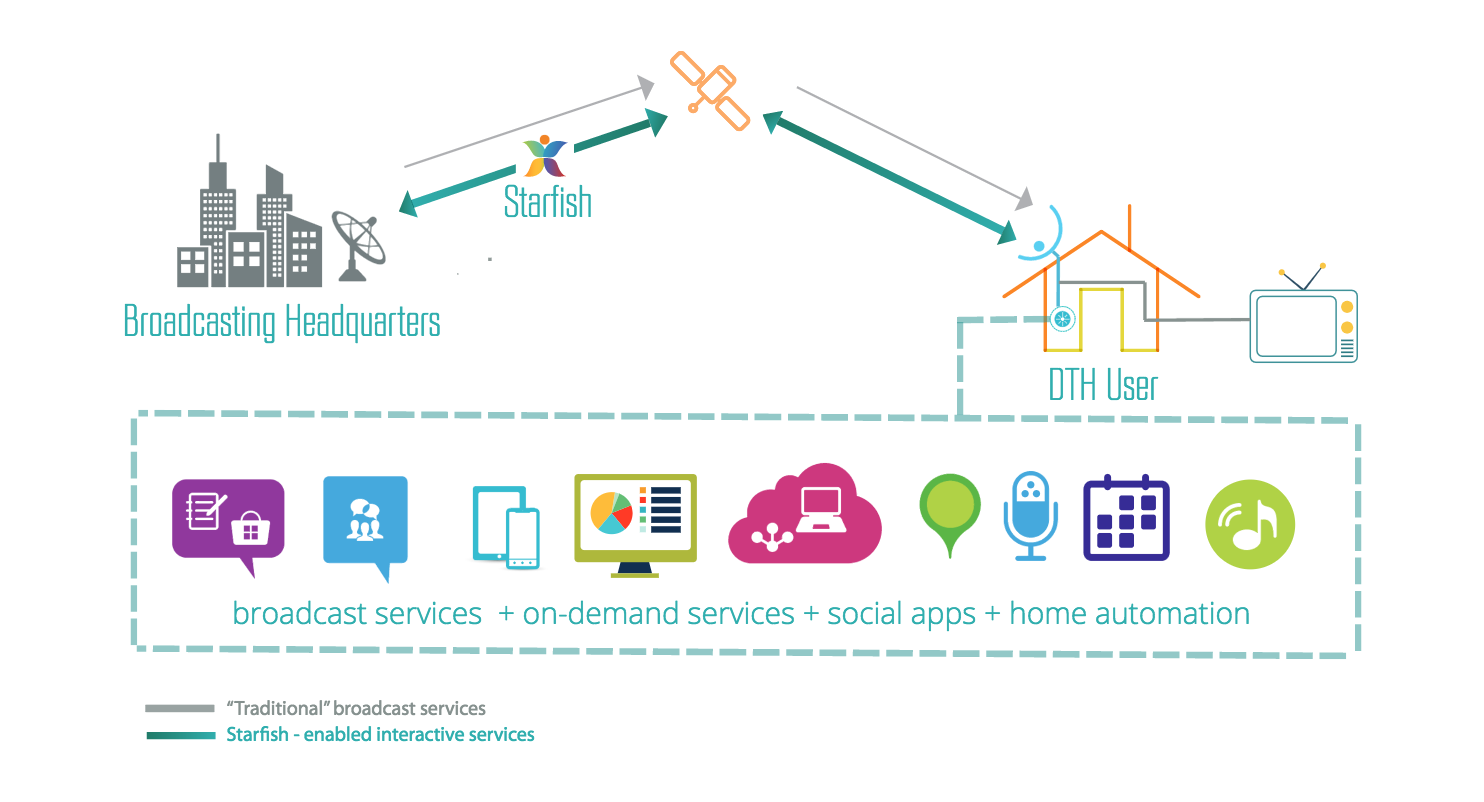 Starfish

Broadcasting Headquarters

DTH User

broadcast services + on-demand services + social apps + home automation

"Traditional" broadcast services
Starfish - enabled interactive services